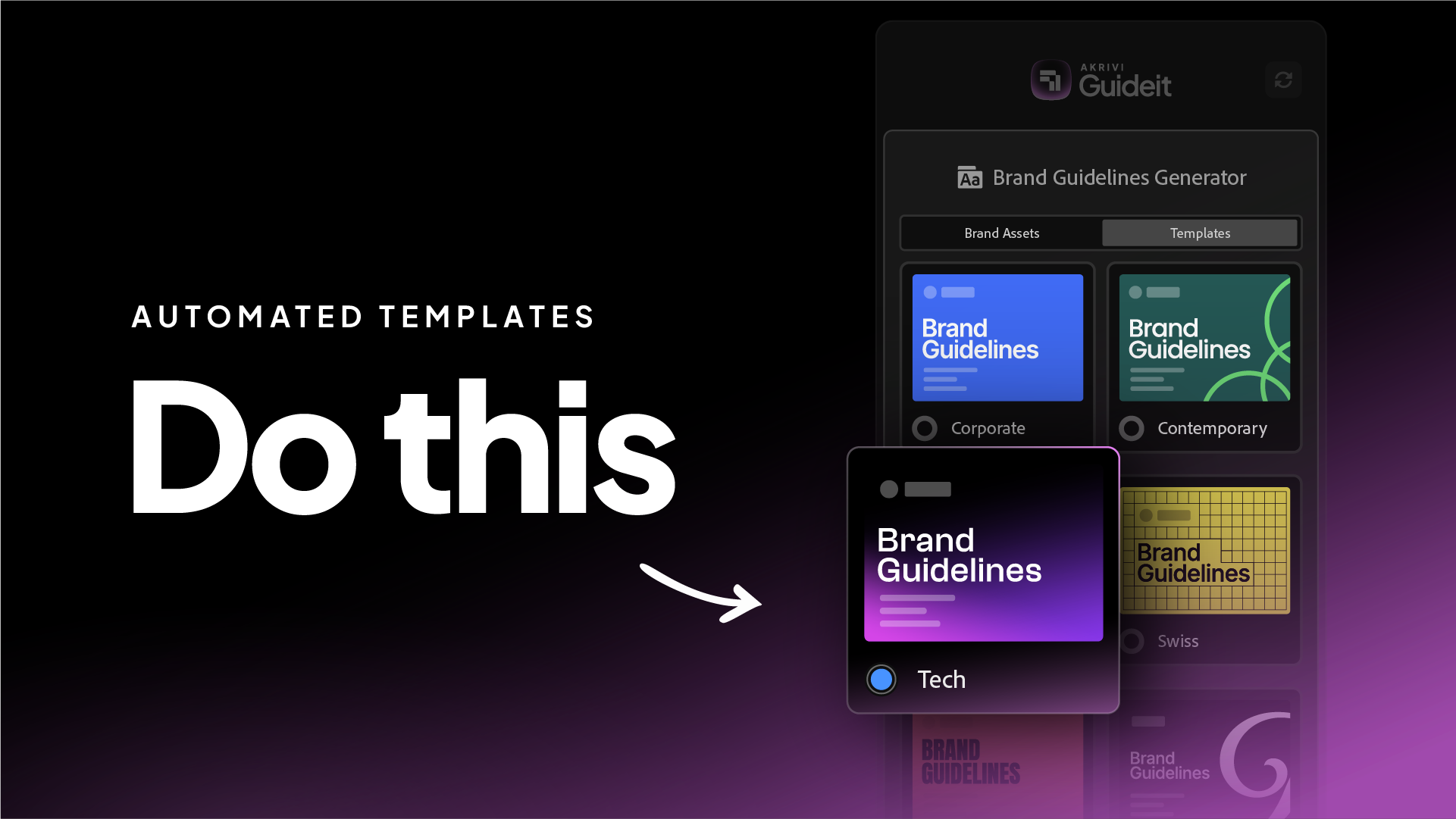 AUTOMATED TEMPLATES

Do this

AKRIVI
Guideit

Aa Brand Guidelines Generator

Brand Assets
Templates

Brand Guidelines
Corporate

Brand Guidelines
Contemporary

Brand Guidelines
Tech

Brand Guidelines
Swiss

BRAND GUIDELINES

Brand Guidelines